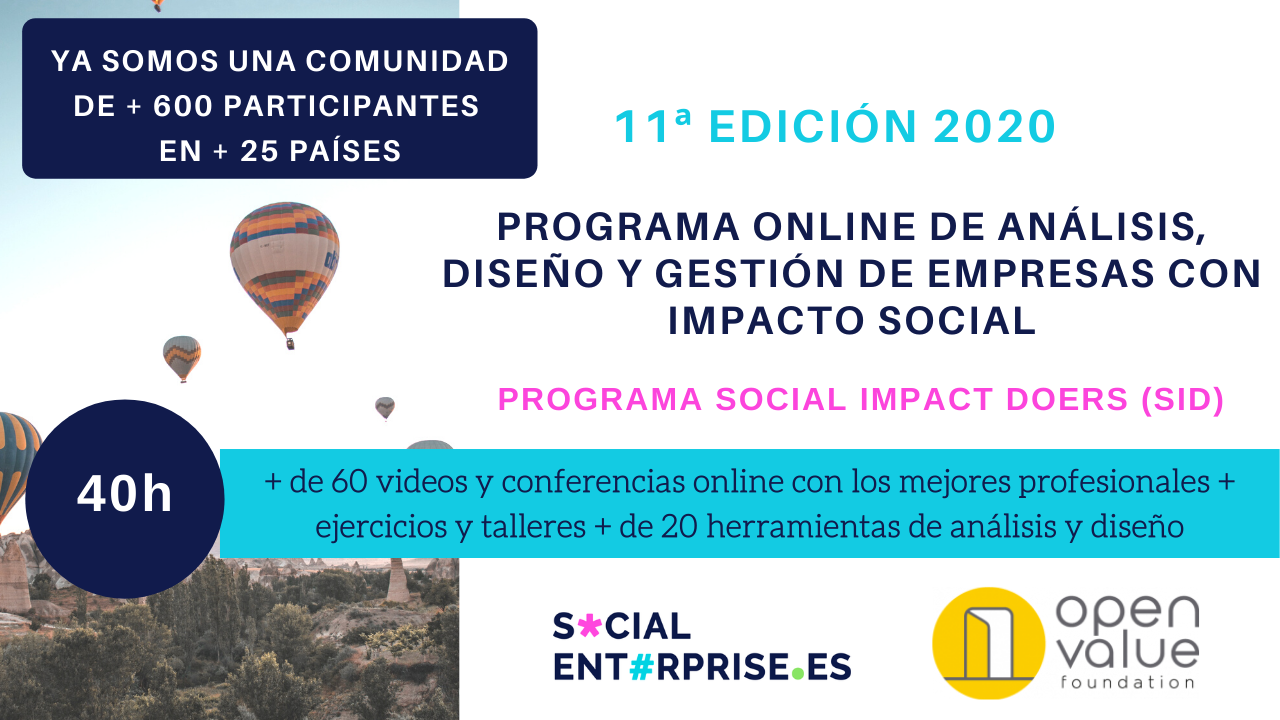 YA SOMOS UNA COMUNIDAD DE + 600 PARTICIPANTES EN + 25 PAÍSES

11ª EDICIÓN 2020

PROGRAMA ONLINE DE ANÁLISIS, DISEÑO Y GESTIÓN DE EMPRESAS CON IMPACTO SOCIAL

PROGRAMA SOCIAL IMPACT DOERS (SID)

40h

+ de 60 videos y conferencias online con los mejores profesionales + ejercicios y talleres + de 20 herramientas de análisis y diseño

S*CIAL ENT#RPRISE.ES

open value foundation